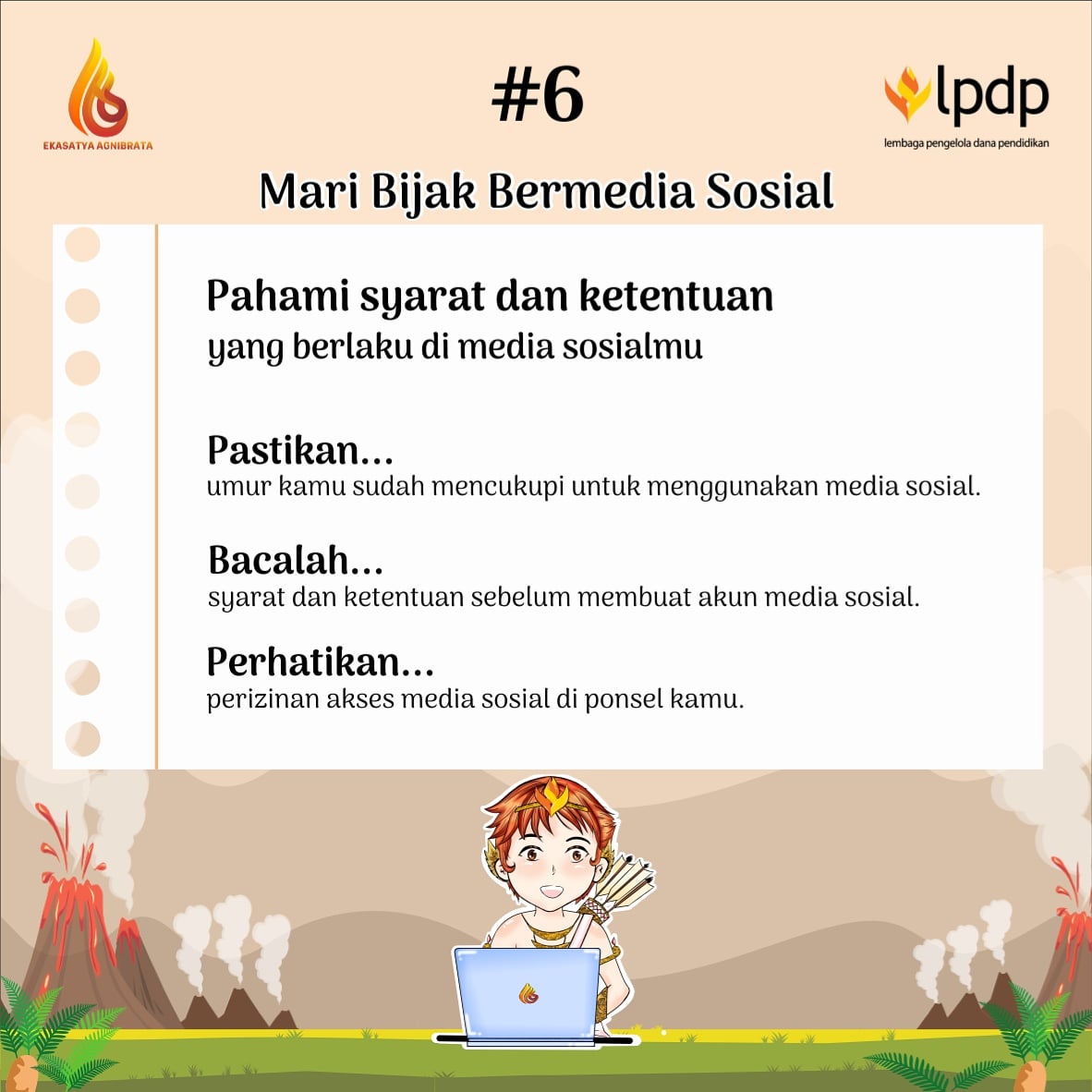 EKASATYA AGNIBRATA

#6

lpdp
lembaga pengelola dana pendidikan

Mari Bijak Bermedia Sosial

Pahami syarat dan ketentuan
yang berlaku di media sosialmu

Pastikan...
umur kamu sudah mencukupi untuk menggunakan media sosial.

Bacalah...
syarat dan ketentuan sebelum membuat akun media sosial.

Perhatikan...
perizinan akses media sosial di ponsel kamu.